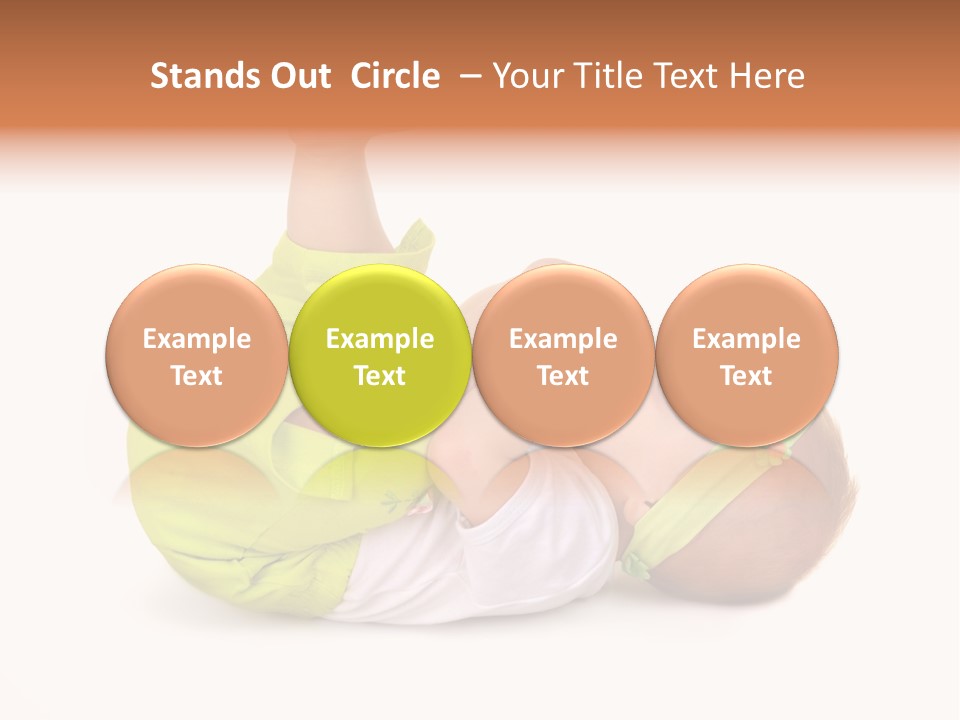 Stands Out Circle – Your Title Text Here

Example Text

Example Text

Example Text

Example Text